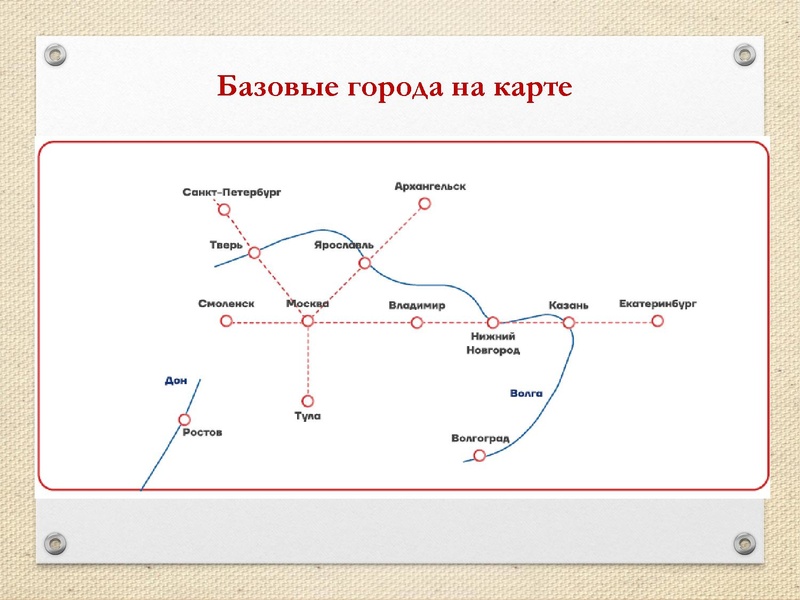 Базовые города на карте

Санкт-Петербург

Архангельск

Тверь

Ярославль

Смоленск

Москва

Владимир

Казань

Екатеринбург

Нижний Новгород

Дон

Волга

Тула

Ростов

Волгоград